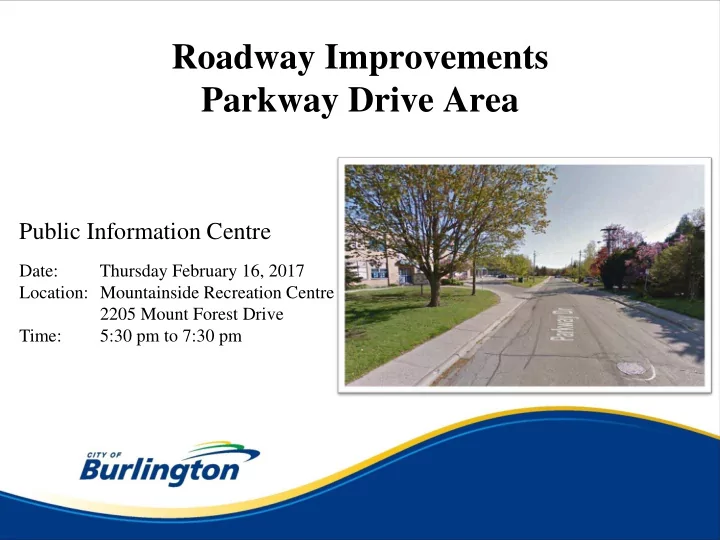 Roadway Improvements
Parkway Drive Area

Public Information Centre

Date: Thursday February 16, 2017
Location: Mountainside Recreation Centre
2205 Mount Forest Drive
Time: 5:30 pm to 7:30 pm

Parkway Dr

CITY OF
Burlington